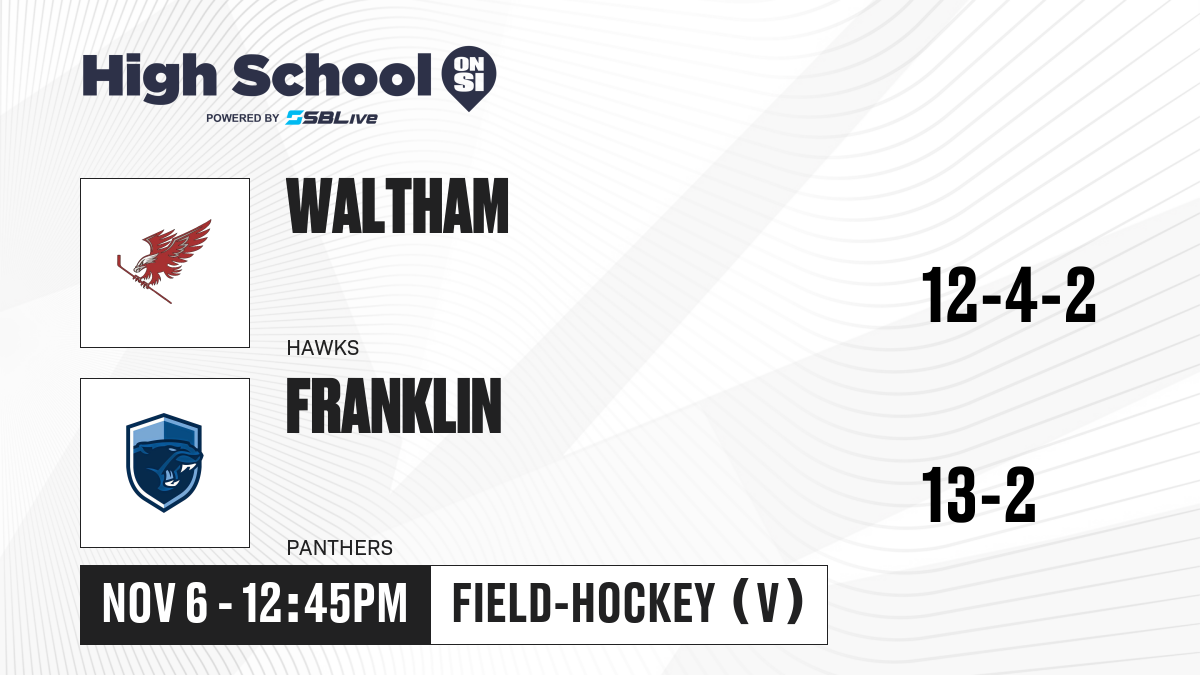 High School ON SI
POWERED BY SBLive

WALTHAM
HAWKS

12-4-2

FRANKLIN
PANTHERS

13-2

NOV 6 - 12:45PM

FIELD-HOCKEY (V)